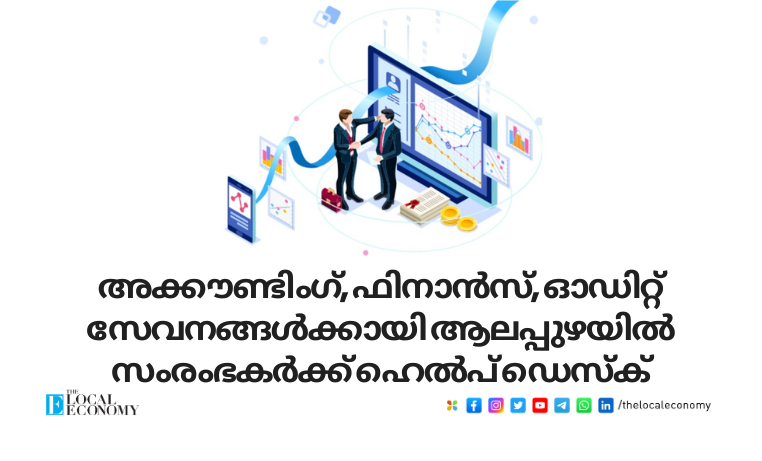 അക്കൗണ്ടിംഗ്, ഫിനാൻസ്, ഓഡിറ്റ് സേവനങ്ങൾക്കായി ആലപ്പുഴയിൽ സംരംഭകർക്ക് ഹെൽപ് ഡെസ്ക്

THE LOCAL ECONOMY

/thelocaleconomy